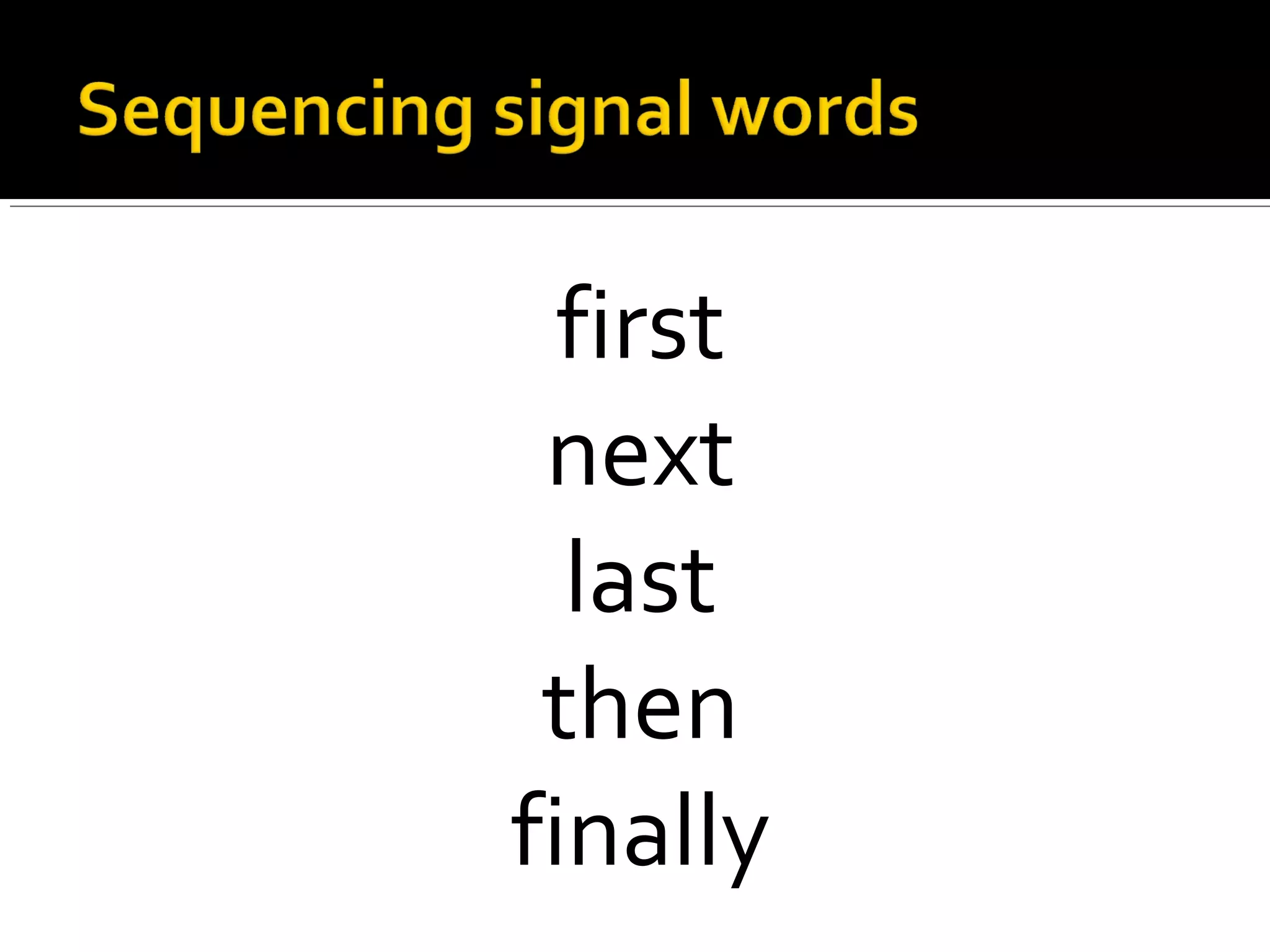 Sequencing signal words

first

next

last

then

finally